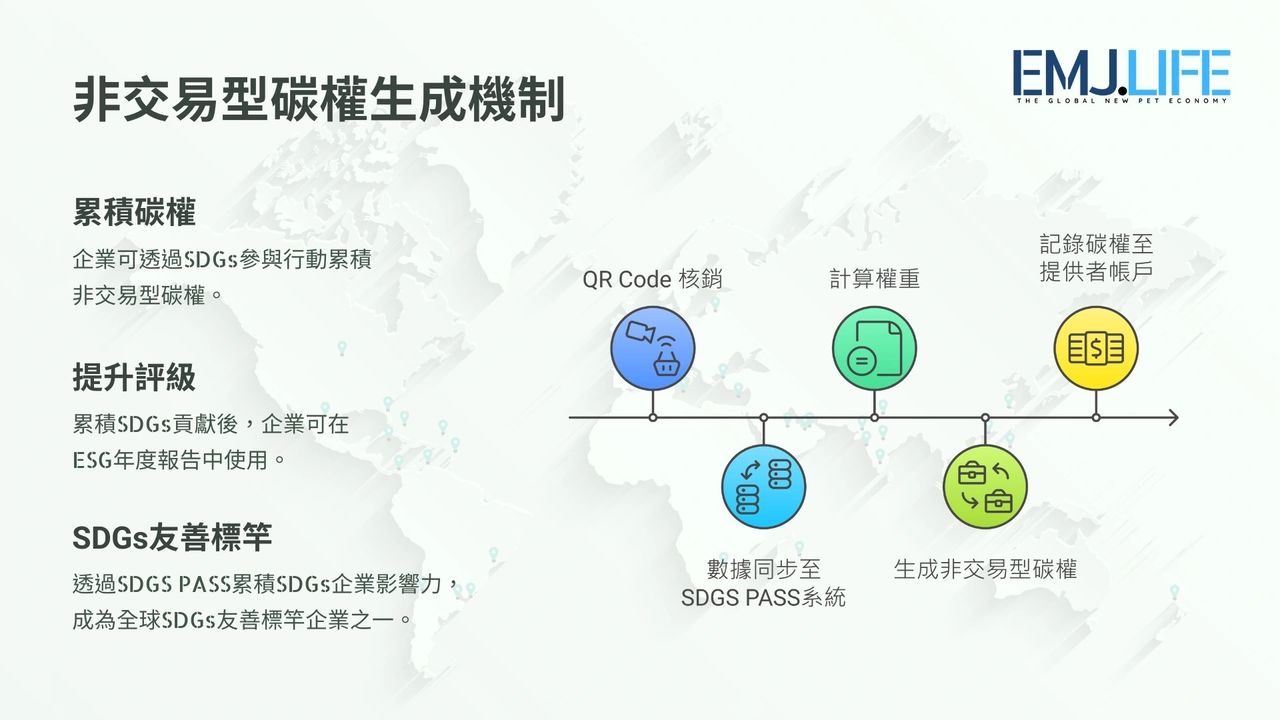 非交易型碳權生成機制

EMJ.LIFE
THE GLOBAL NEW PET ECONOMY

累積碳權

企業可透過SDGs參與行動累積非交易型碳權。

提升評級

累積SDGs貢獻後，企業可在ESG年度報告中使用。

SDGs友善標竿

透過SDGS PASS累積SDGs企業影響力，成為全球SDGs友善標竿企業之一。

QR Code 核銷

數據同步至 SDGS PASS系統

計算權重

生成非交易型碳權

記錄碳權至提供者帳戶